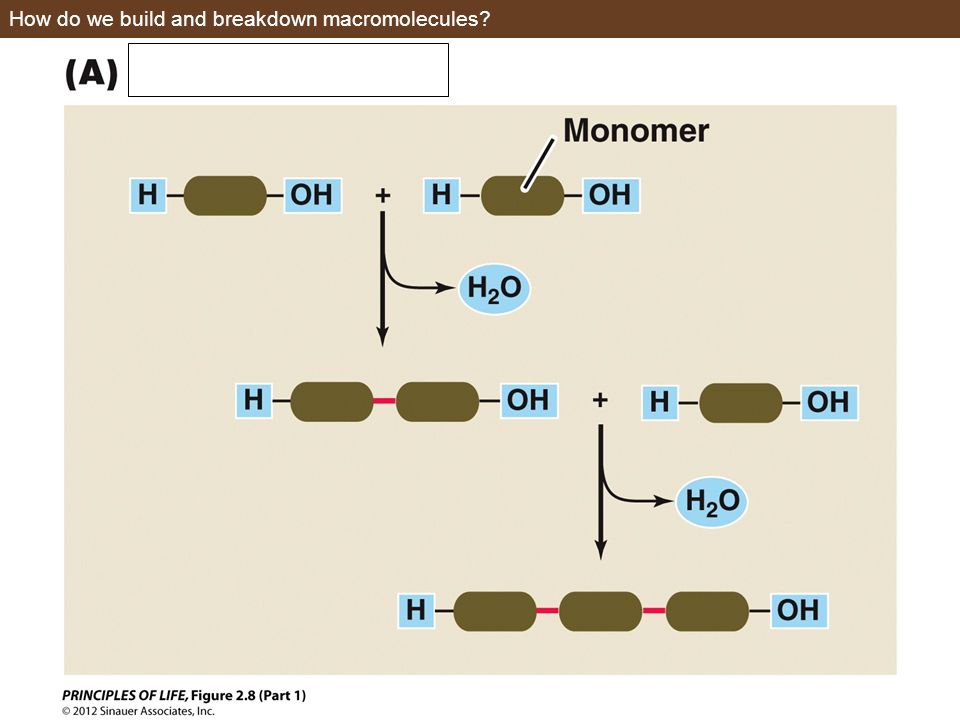 How do we build and breakdown macromolecules?

(A)

Monomer

H OH + H OH

$H_2O$

H OH + H OH

$H_2O$

H OH

PRINCIPLES OF LIFE, Figure 2.8 (Part 1)
© 2012 Sinauer Associates, Inc.